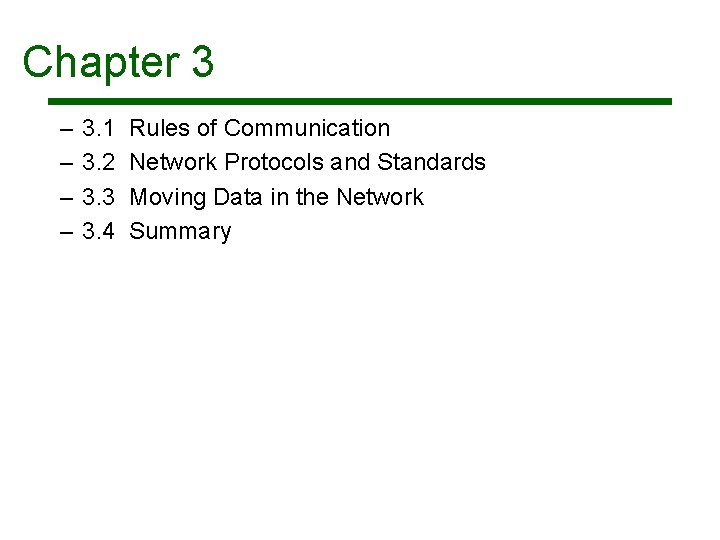 Chapter 3

– 3.1 Rules of Communication
– 3.2 Network Protocols and Standards
– 3.3 Moving Data in the Network
– 3.4 Summary